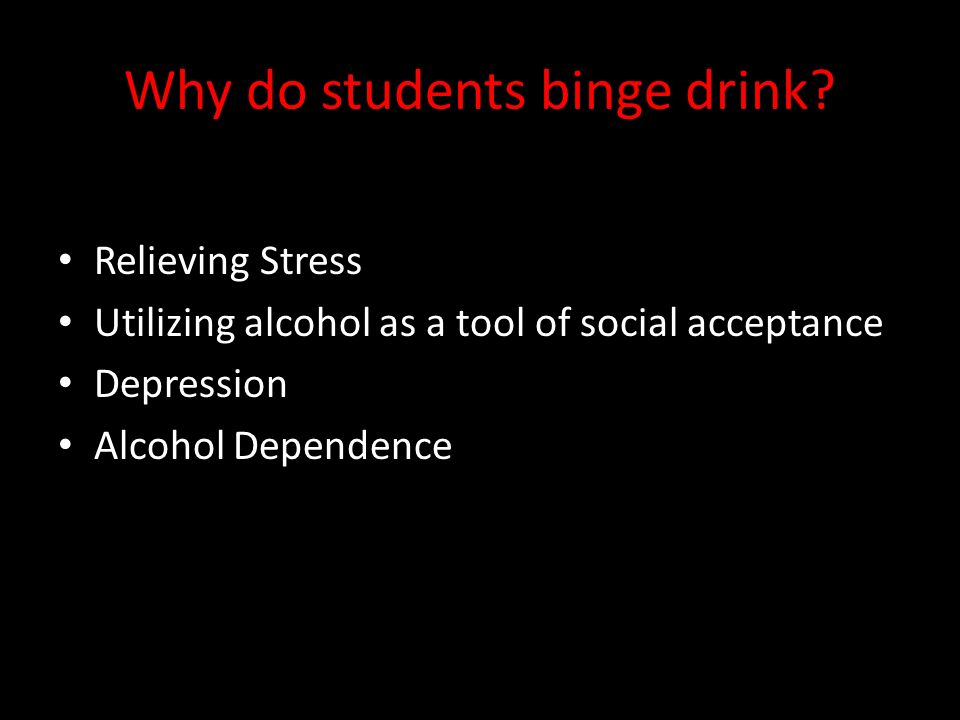 Why do students binge drink?

• Relieving Stress
• Utilizing alcohol as a tool of social acceptance
• Depression
• Alcohol Dependence